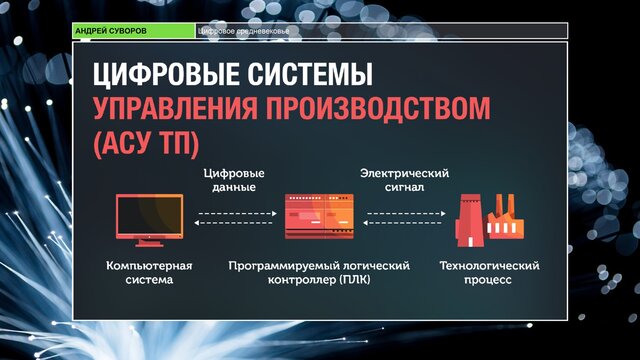 АНДРЕЙ СУВОРОВ
Цифровое средневековье

ЦИФРОВЫЕ СИСТЕМЫ
УПРАВЛЕНИЯ ПРОИЗВОДСТВОМ
(АСУ ТП)

Цифровые данные

Электрический сигнал

Компьютерная система

Программируемый логический контроллер (ПЛК)

Технологический процесс